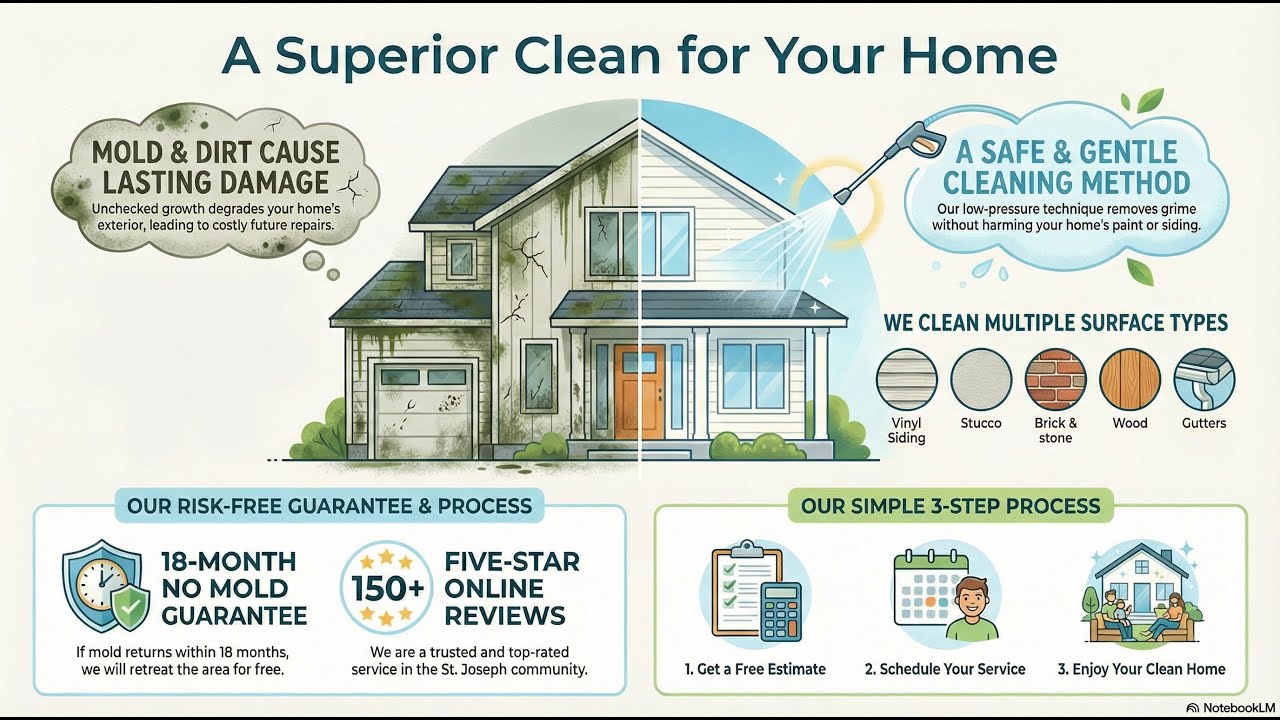 A Superior Clean for Your Home

MOLD & DIRT CAUSE LASTING DAMAGE
Unchecked growth degrades your home's exterior, leading to costly future repairs.

A SAFE & GENTLE CLEANING METHOD
Our low-pressure technique removes grime without harming your home's paint or siding.

WE CLEAN MULTIPLE SURFACE TYPES
Vinyl Siding
Stucco
Brick & stone
Wood
Gutters

OUR RISK-FREE GUARANTEE & PROCESS

18-MONTH NO MOLD GUARANTEE
If mold returns within 18 months, we will retreat the area for free.

150+
FIVE-STAR ONLINE REVIEWS
We are a trusted and top-rated service in the St. Joseph community.

OUR SIMPLE 3-STEP PROCESS
1. Get a Free Estimate
2. Schedule Your Service
3. Enjoy Your Clean Home

NotebookLM